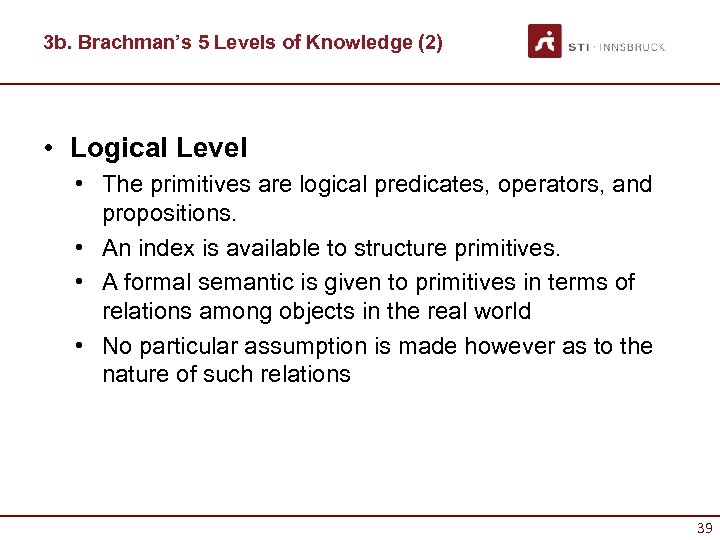 3b. Brachman's 5 Levels of Knowledge (2)

STI · INNSBRUCK

• Logical Level
  • The primitives are logical predicates, operators, and propositions.
  • An index is available to structure primitives.
  • A formal semantic is given to primitives in terms of relations among objects in the real world
  • No particular assumption is made however as to the nature of such relations

39